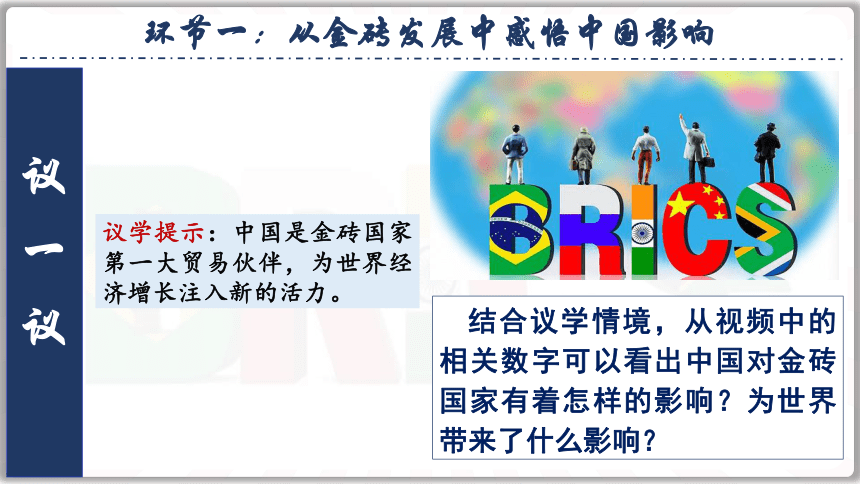 环节一：从金砖发展中感悟中国影响

议一议

议学提示：中国是金砖国家第一大贸易伙伴，为世界经济增长注入新的活力。

BRICS

结合议学情境，从视频中的相关数字可以看出中国对金砖国家有着怎样的影响？为世界带来了什么影响？